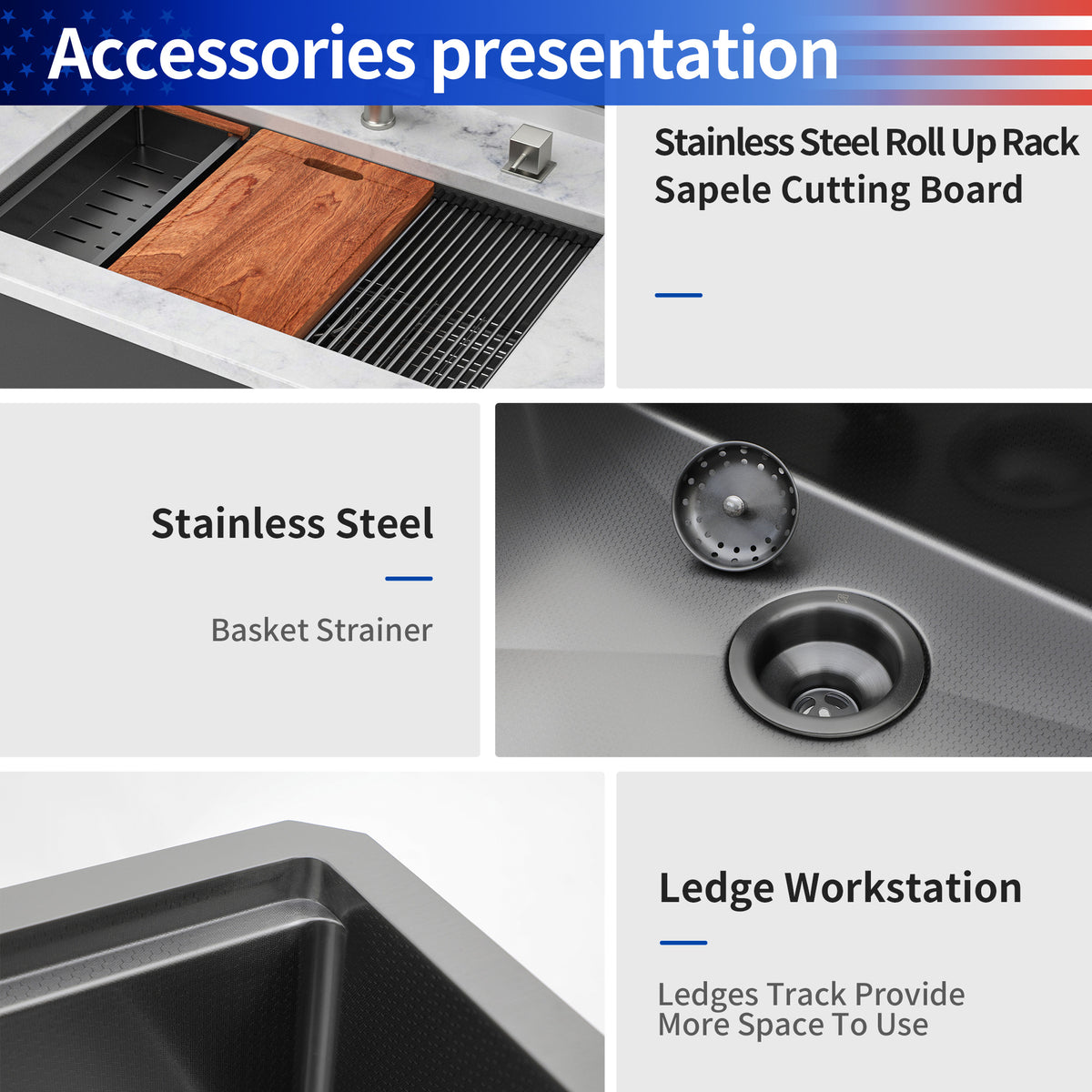 Accessories presentation

Stainless Steel Roll Up Rack
Sapele Cutting Board

Stainless Steel

Basket Strainer

Ledge Workstation

Ledges Track Provide More Space To Use